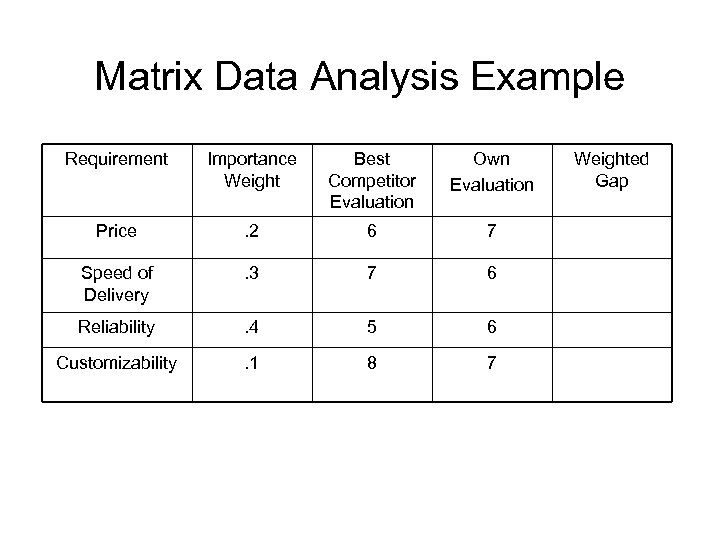 Matrix Data Analysis Example

| Requirement | Importance Weight | Best Competitor Evaluation | Own Evaluation | Weighted Gap |
|---|---|---|---|---|
| Price | .2 | 6 | 7 | |
| Speed of Delivery | .3 | 7 | 6 | |
| Reliability | .4 | 5 | 6 | |
| Customizability | .1 | 8 | 7 | |